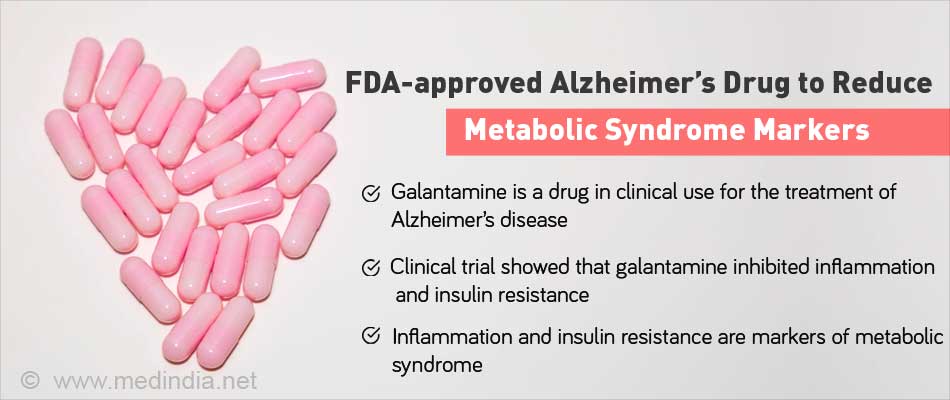 FDA-approved Alzheimer's Drug to Reduce
Metabolic Syndrome Markers

Galantamine is a drug in clinical use for the treatment of Alzheimer's disease

Clinical trial showed that galantamine inhibited inflammation and insulin resistance

Inflammation and insulin resistance are markers of metabolic syndrome

© www.medindia.net